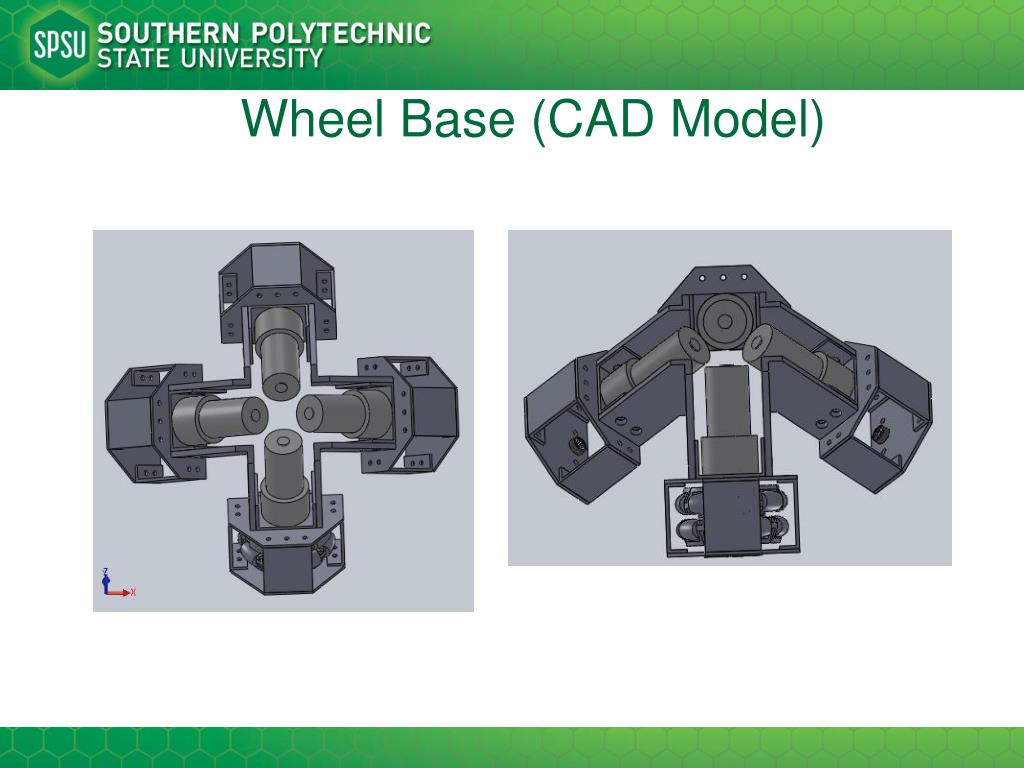 SPSU SOUTHERN POLYTECHNIC STATE UNIVERSITY

Wheel Base (CAD Model)

Z
X